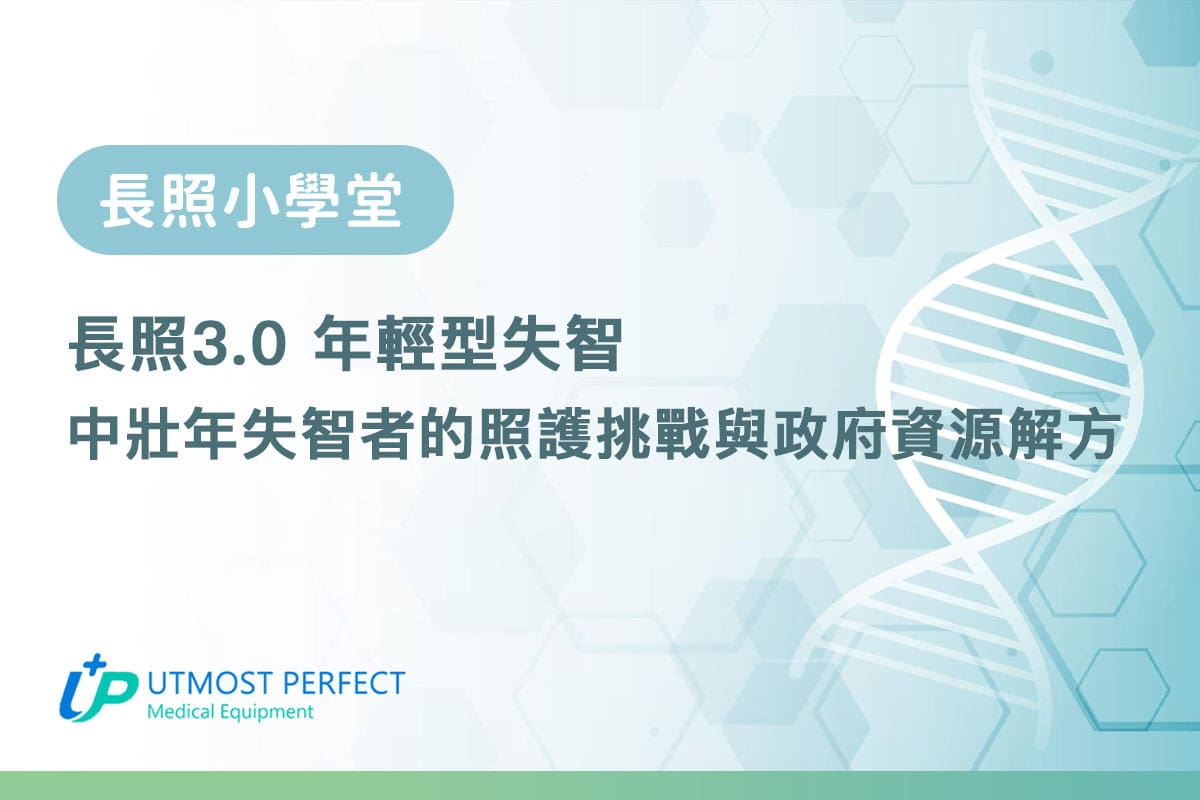 長照小學堂

長照3.0 年輕型失智
中壯年失智者的照護挑戰與政府資源解方

UTMOST PERFECT
Medical Equipment